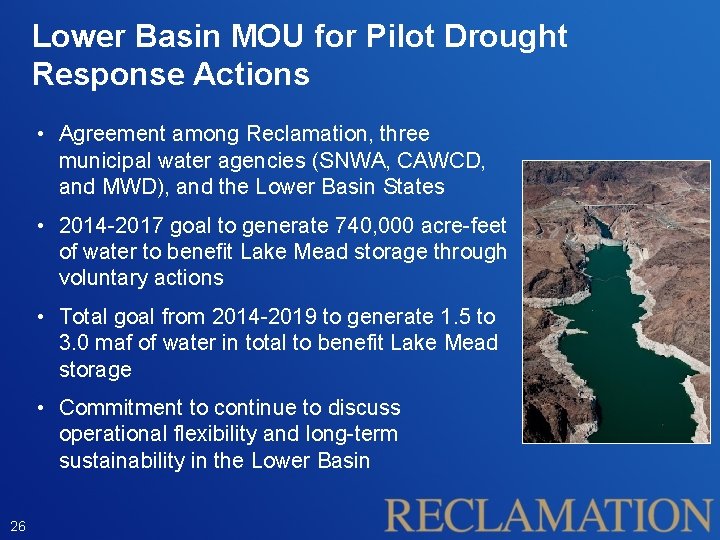 Lower Basin MOU for Pilot Drought Response Actions

• Agreement among Reclamation, three municipal water agencies (SNWA, CAWCD, and MWD), and the Lower Basin States

• 2014-2017 goal to generate 740,000 acre-feet of water to benefit Lake Mead storage through voluntary actions

• Total goal from 2014-2019 to generate 1.5 to 3.0 maf of water in total to benefit Lake Mead storage

• Commitment to continue to discuss operational flexibility and long-term sustainability in the Lower Basin

26

RECLAMATION